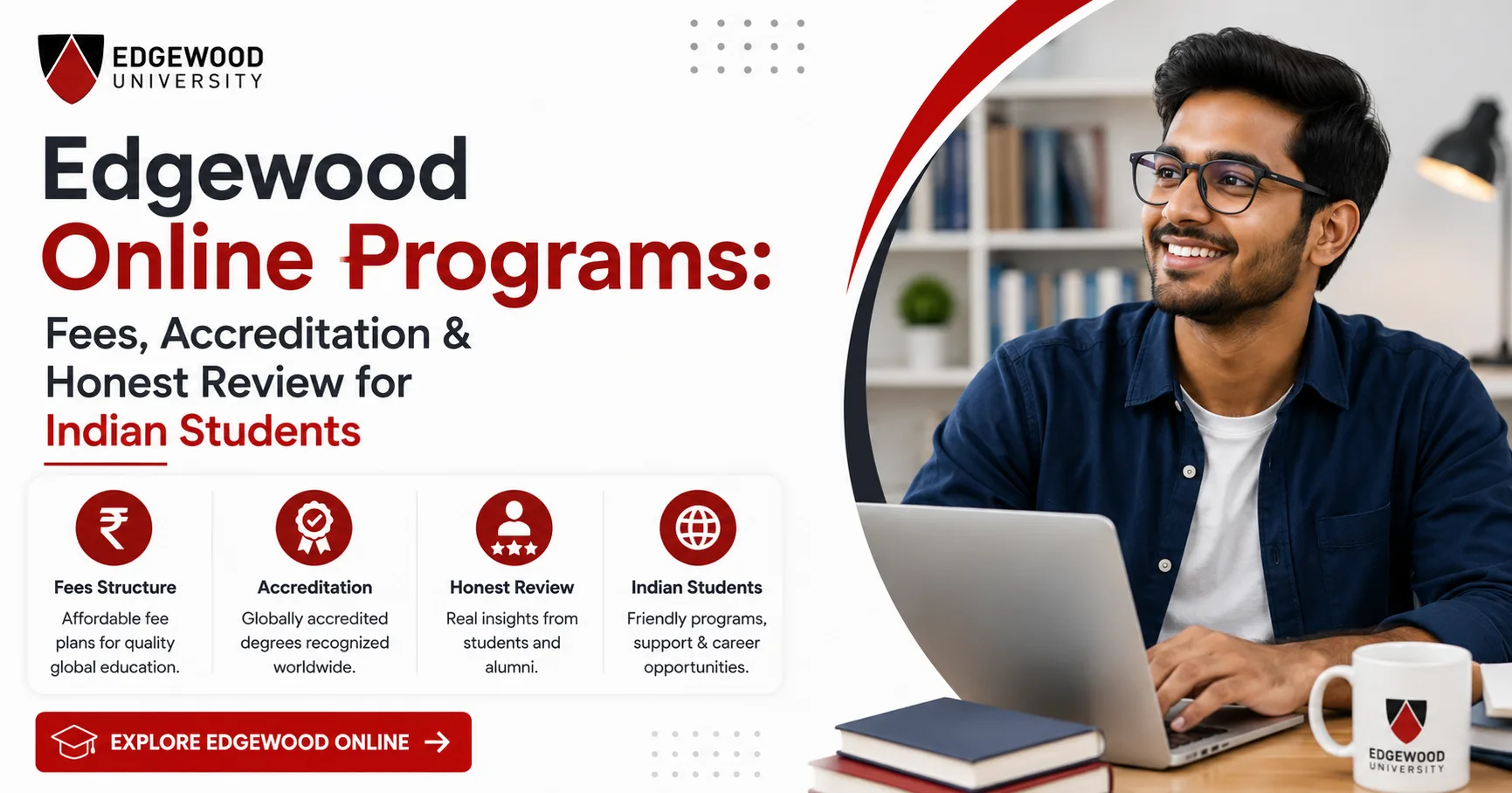 EDGEWOOD
UNIVERSITY

Edgewood
Online Programs:
Fees, Accreditation & Honest Review for Indian Students

Fees Structure
Affordable fee plans for quality global education.

Accreditation
Globally accredited degrees recognized worldwide.

Honest Review
Real insights from students and alumni.

Indian Students
Friendly programs, support & career opportunities.

EXPLORE EDGEWOOD ONLINE

EDGEWOOD
UNIVERSITY